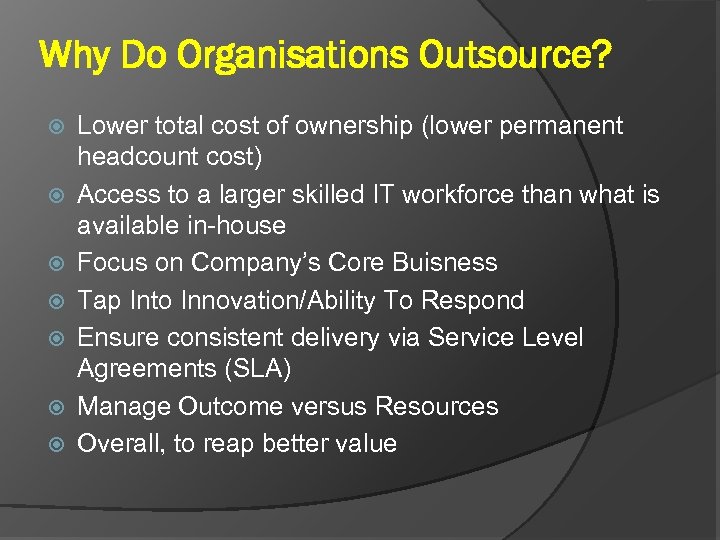 Why Do Organisations Outsource?

Lower total cost of ownership (lower permanent headcount cost)

Access to a larger skilled IT workforce than what is available in-house

Focus on Company's Core Buisness

Tap Into Innovation/Ability To Respond

Ensure consistent delivery via Service Level Agreements (SLA)

Manage Outcome versus Resources

Overall, to reap better value